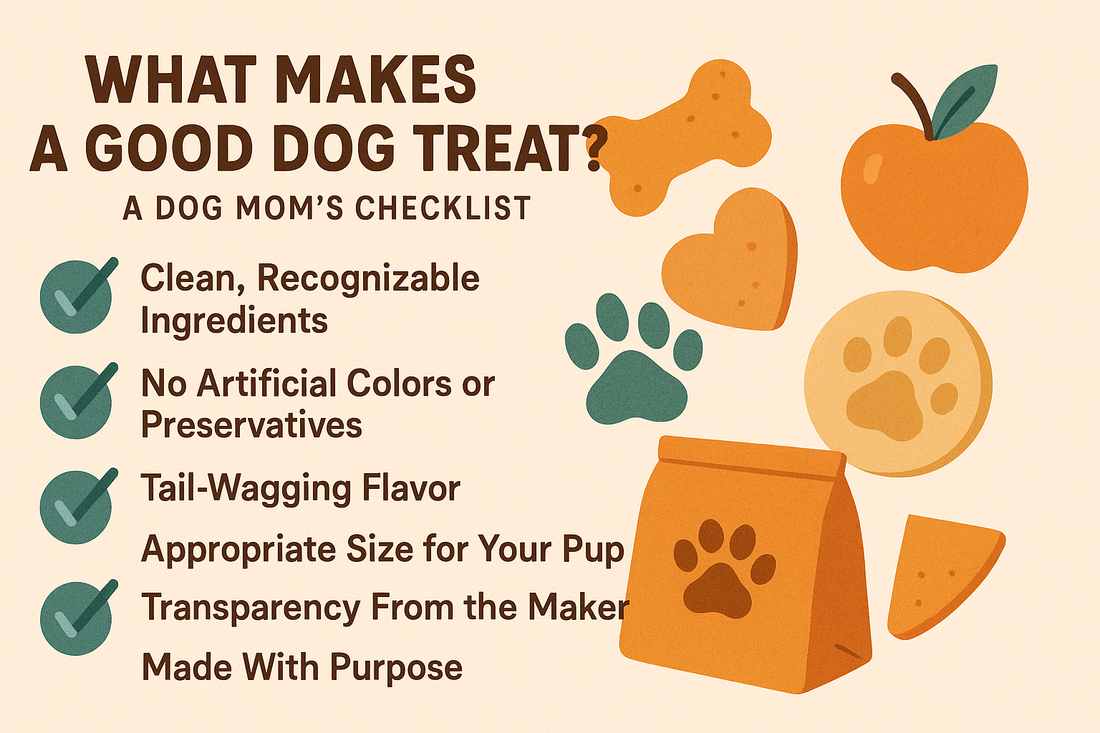 WHAT MAKES A GOOD DOG TREAT?

A DOG MOM'S CHECKLIST

Clean, Recognizable Ingredients

No Artificial Colors or Preservatives

Tail-Wagging Flavor

Appropriate Size for Your Pup

Transparency From the Maker

Made With Purpose